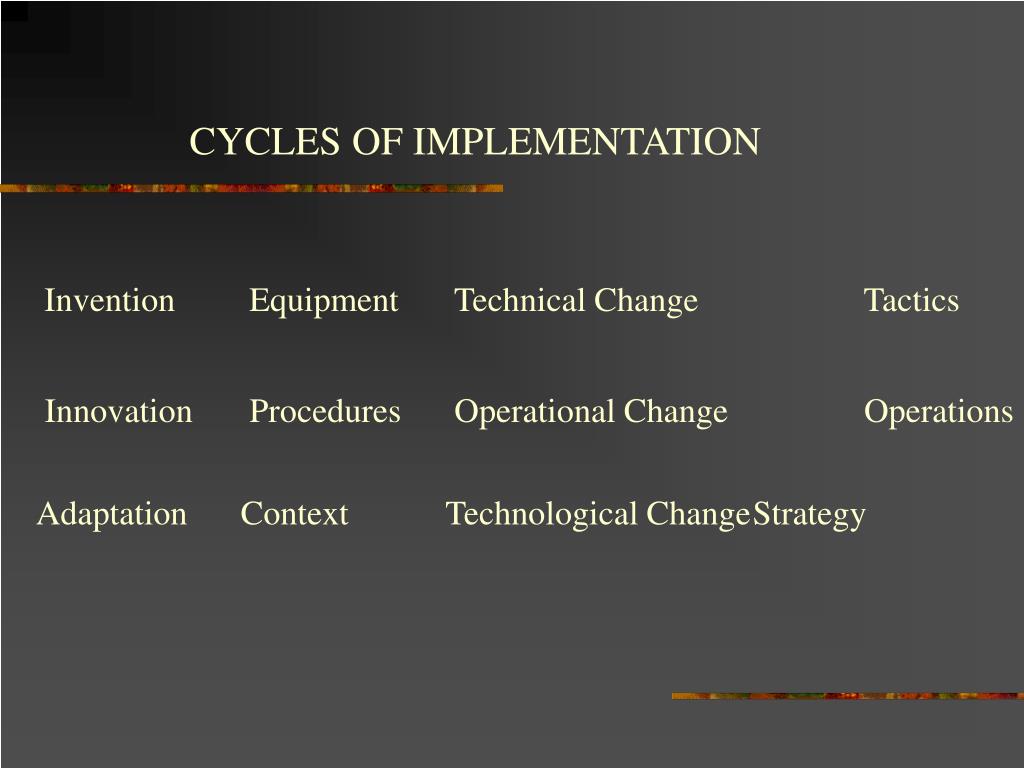 CYCLES OF IMPLEMENTATION

Invention Equipment Technical Change Tactics

Innovation Procedures Operational Change Operations

Adaptation Context Technological ChangeStrategy